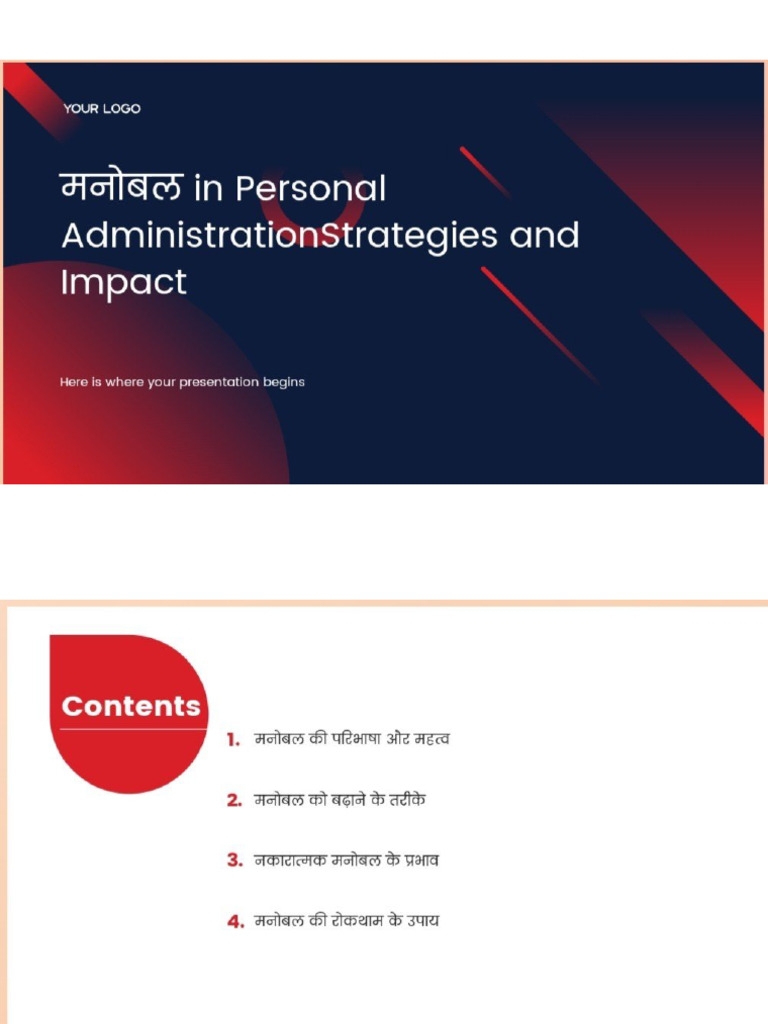 YOUR LOGO

मनोबल in Personal AdministrationStrategies and Impact

Here is where your presentation begins

Contents

1. मनोबल की परिभाषा और महत्व

2. मनोबल को बढ़ाने के तरीके

3. नकारात्मक मनोबल के प्रभाव

4. मनोबल की रोकथाम के उपाय